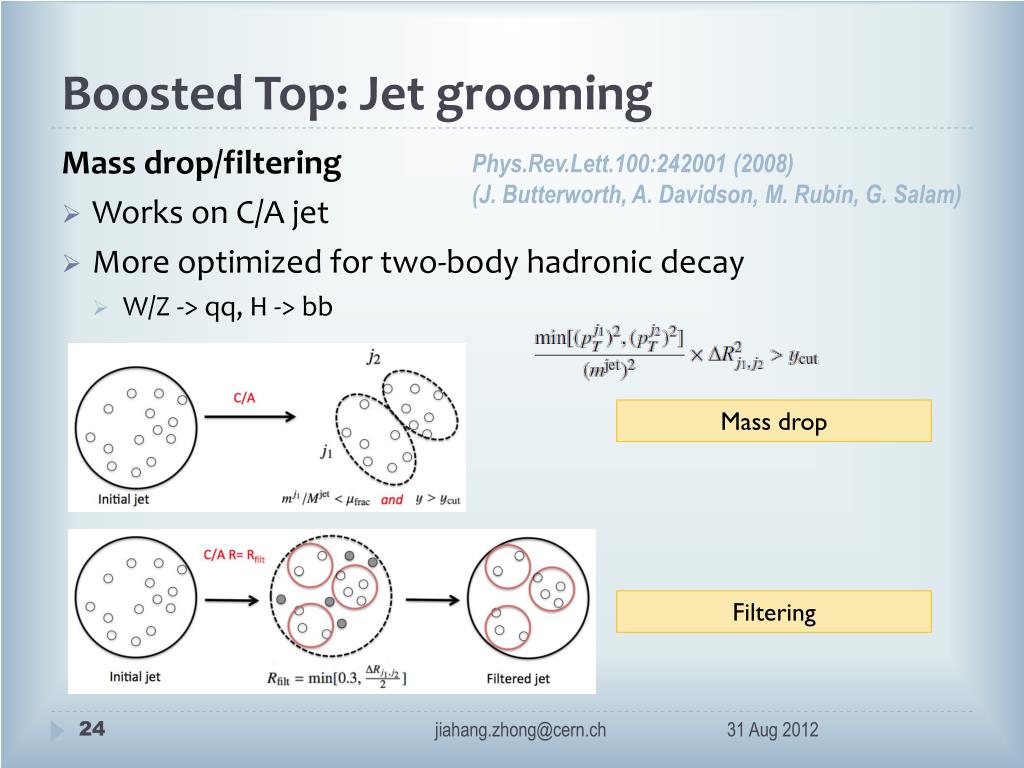 Boosted Top: Jet grooming

Mass drop/filtering

Phys.Rev.Lett.100:242001 (2008)
(J. Butterworth, A. Davidson, M. Rubin, G. Salam)

➢ Works on C/A jet
➢ More optimized for two-body hadronic decay
➢ W/Z -> qq, H -> bb

$\frac{\min[(p_T^{j_1})^2, (p_T^{j_2})^2]}{(m^{\text{jet}})^2} \times \Delta R^2_{j_1,j_2} > y_{\text{cut}}$

C/A

$j_2$

$j_1$

Initial jet

$m^{j_1}/M^{\text{jet}} < \mu_{\text{frac}}$ and $y > y_{\text{cut}}$

Mass drop

C/A R= $R_{\text{filt}}$

Initial jet

$R_{\text{filt}} = \min[0.3, \frac{\Delta R_{j_1,j_2}}{2}]$

Filtered jet

Filtering

24

jiahang.zhong@cern.ch

31 Aug 2012